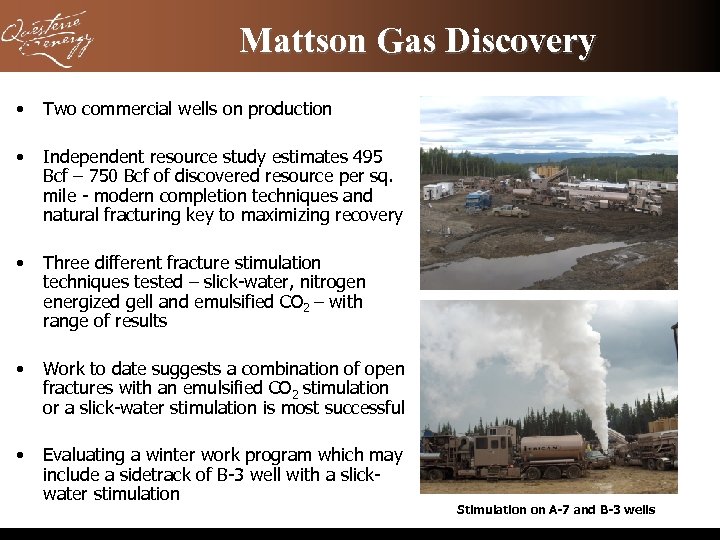 Questerre Energy

Mattson Gas Discovery

• Two commercial wells on production

• Independent resource study estimates 495 Bcf – 750 Bcf of discovered resource per sq. mile - modern completion techniques and natural fracturing key to maximizing recovery

• Three different fracture stimulation techniques tested – slick-water, nitrogen energized gell and emulsified $CO_2$ – with range of results

• Work to date suggests a combination of open fractures with an emulsified $CO_2$ stimulation or a slick-water stimulation is most successful

• Evaluating a winter work program which may include a sidetrack of B-3 well with a slick-water stimulation

Stimulation on A-7 and B-3 wells